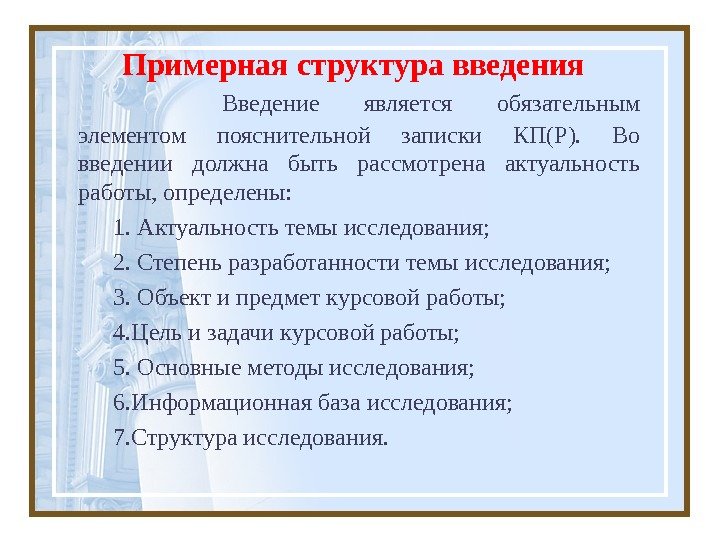 Примерная структура введения

Введение является обязательным элементом пояснительной записки КП(Р). Во введении должна быть рассмотрена актуальность работы, определены:

1. Актуальность темы исследования;
2. Степень разработанности темы исследования;
3. Объект и предмет курсовой работы;
4.Цель и задачи курсовой работы;
5. Основные методы исследования;
6.Информационная база исследования;
7.Структура исследования.